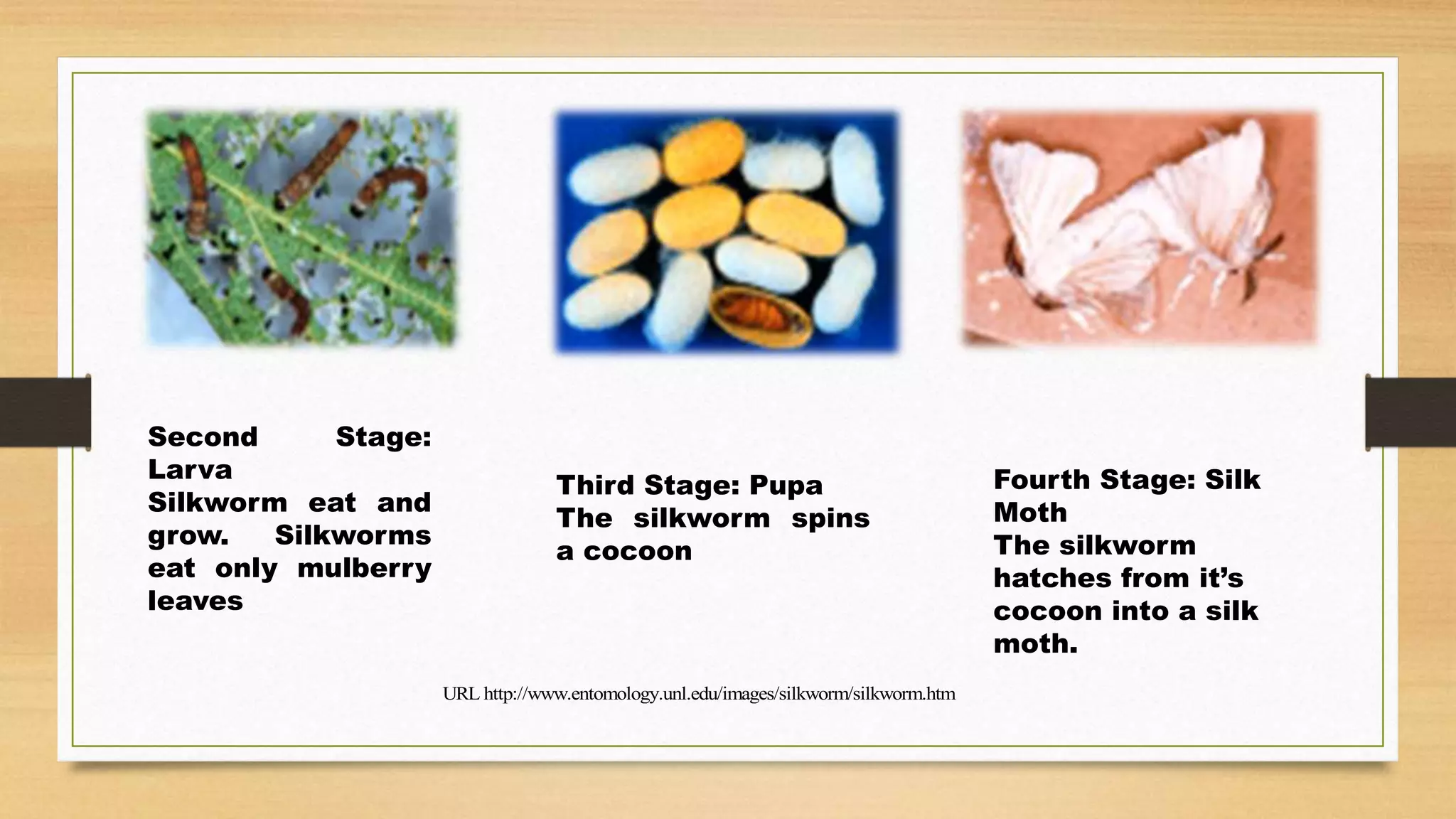 Second Stage: Larva
Silkworm eat and grow. Silkworms eat only mulberry leaves

Third Stage: Pupa
The silkworm spins a cocoon

Fourth Stage: Silk Moth
The silkworm hatches from it’s cocoon into a silk moth.

URL http://www.entomology.unl.edu/images/silkworm/silkworm.htm